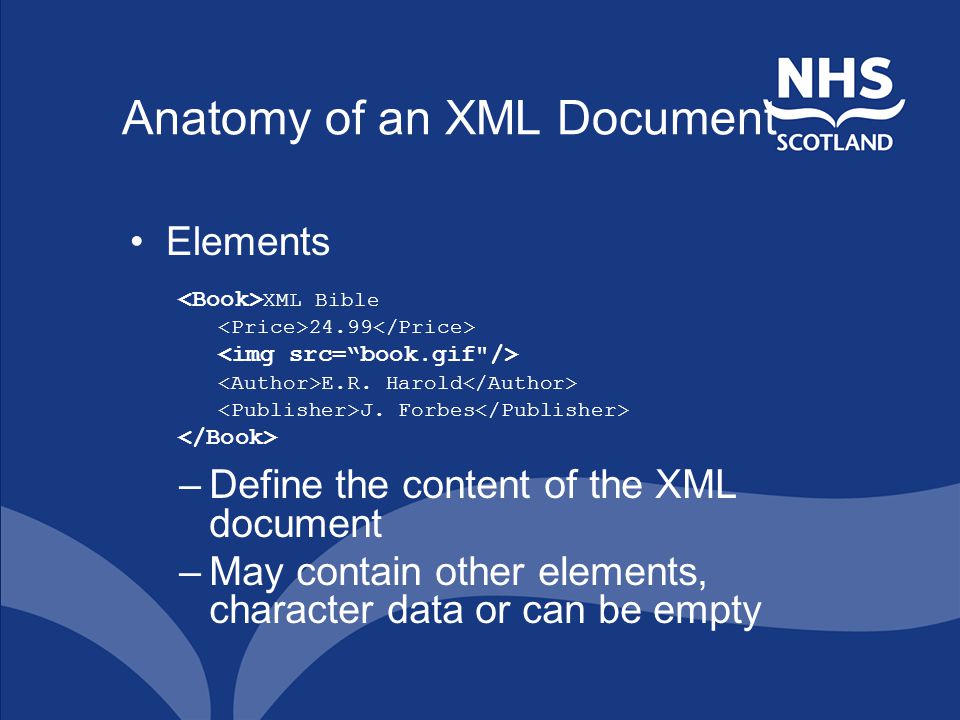 Anatomy of an XML Document

NHS SCOTLAND

• Elements

<Book>XML Bible
<Price>24.99</Price>
<img src=“book.gif"/>
<Author>E.R. Harold</Author>
<Publisher>J. Forbes</Publisher>
</Book>

– Define the content of the XML document
– May contain other elements, character data or can be empty